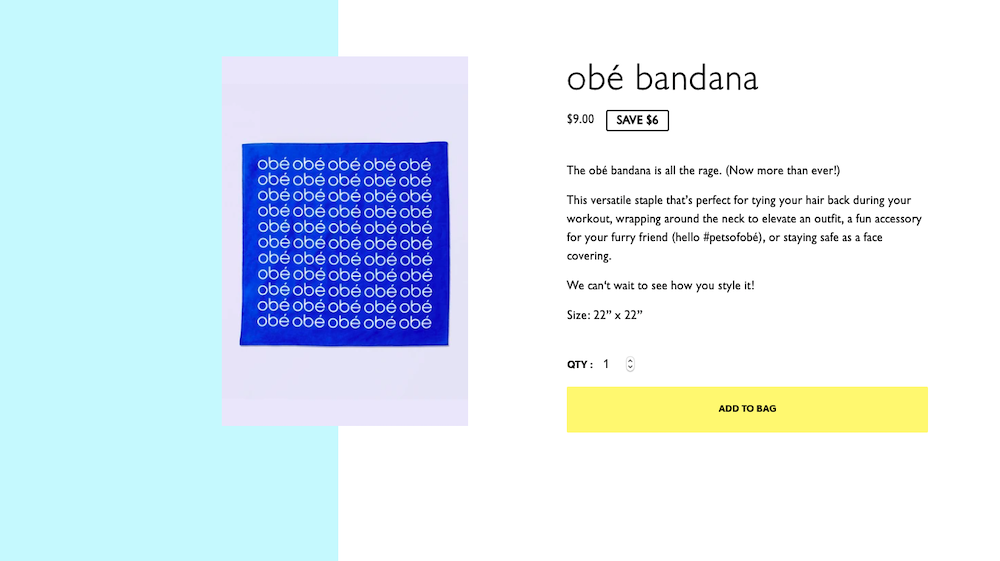 obé obé obé obé obé
obé obé obé obé obé
obé obé obé obé obé
obé obé obé obé obé
obé obé obé obé obé
obé obé obé obé obé
obé obé obé obé obé
obé obé obé obé obé
obé obé obé obé obé
obé obé obé obé obé
obé obé obé obé obé

obé bandana

$9.00 SAVE $6

The obé bandana is all the rage. (Now more than ever!)

This versatile staple that's perfect for tying your hair back during your workout, wrapping around the neck to elevate an outfit, a fun accessory for your furry friend (hello #petsofobé), or staying safe as a face covering.

We can't wait to see how you style it!

Size: 22" x 22"

QTY : 1

ADD TO BAG